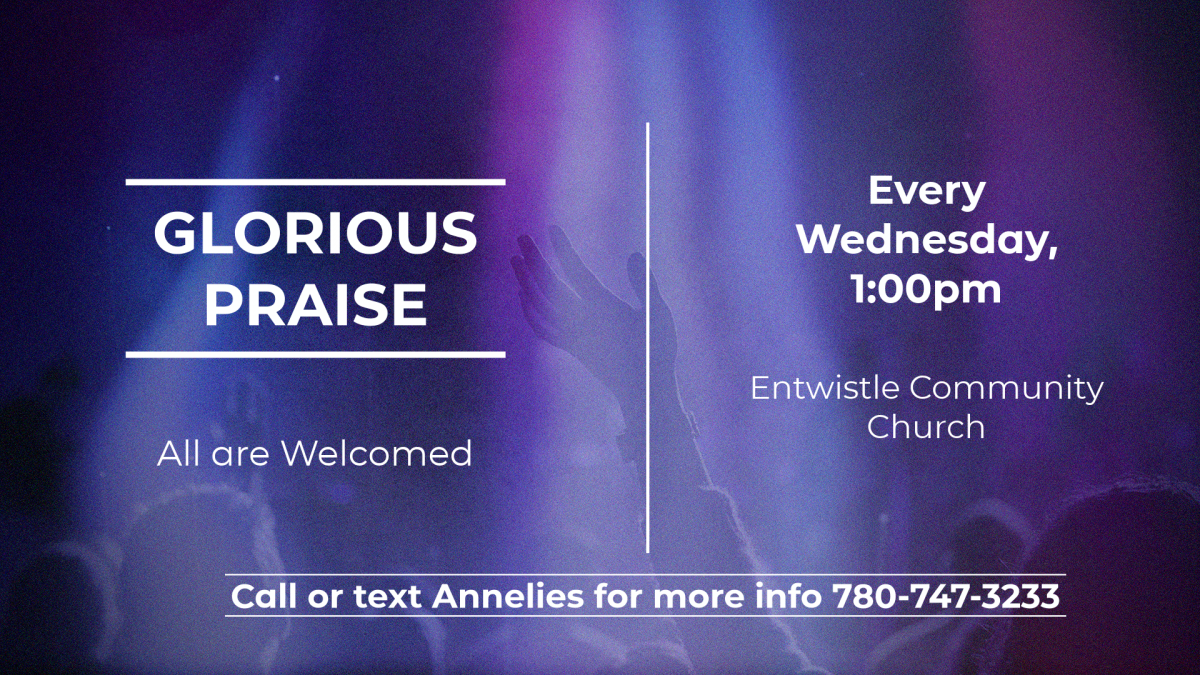 GLORIOUS PRAISE

All are Welcomed

Every Wednesday, 1:00pm

Entwistle Community Church

Call or text Annelies for more info 780-747-3233